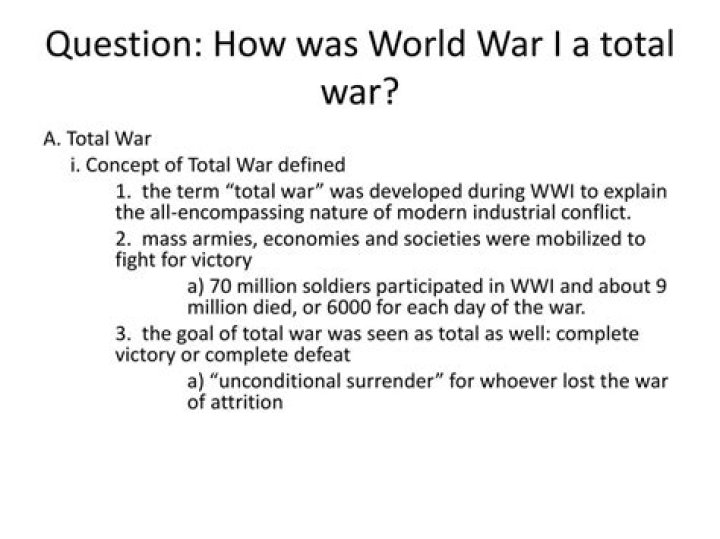 Question: How was World War I a total war?

A. Total War

i. Concept of Total War defined

1. the term “total war” was developed during WWI to explain the all-encompassing nature of modern industrial conflict.

2. mass armies, economies and societies were mobilized to fight for victory

a) 70 million soldiers participated in WWI and about 9 million died, or 6000 for each day of the war.

3. the goal of total war was seen as total as well: complete victory or complete defeat

a) “unconditional surrender” for whoever lost the war of attrition